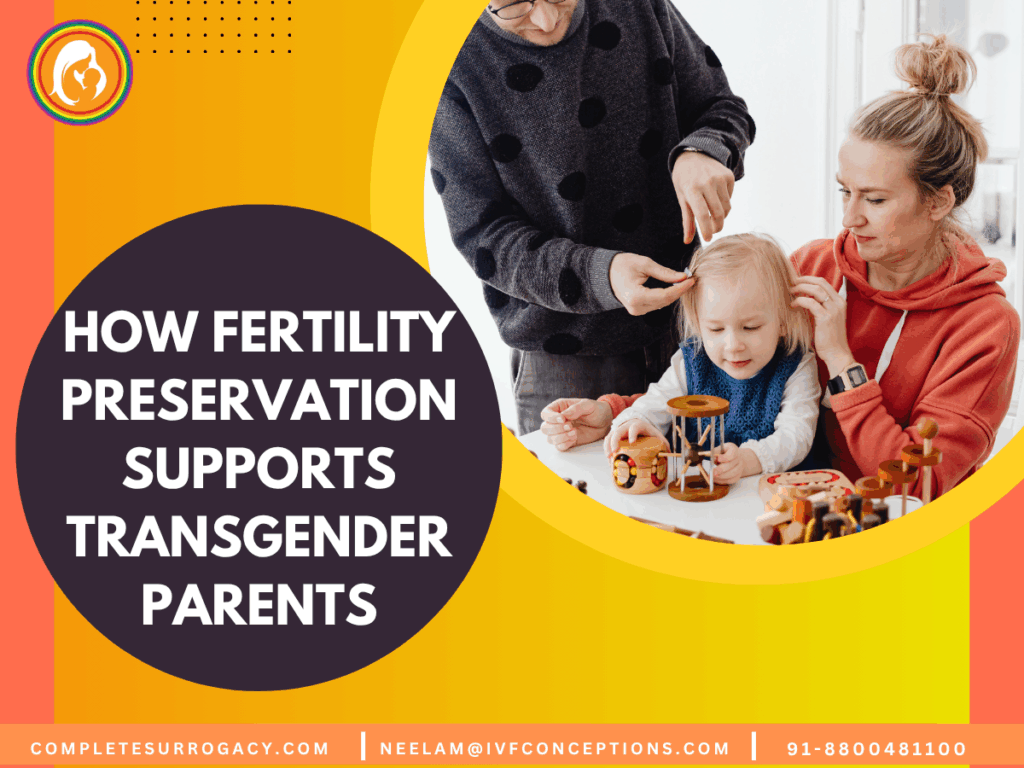 HOW FERTILITY PRESERVATION SUPPORTS TRANSGENDER PARENTS

COMPLETESURROGACY.COM | NEELAM@IVFCONCEPTIONS.COM | 91-8800481100